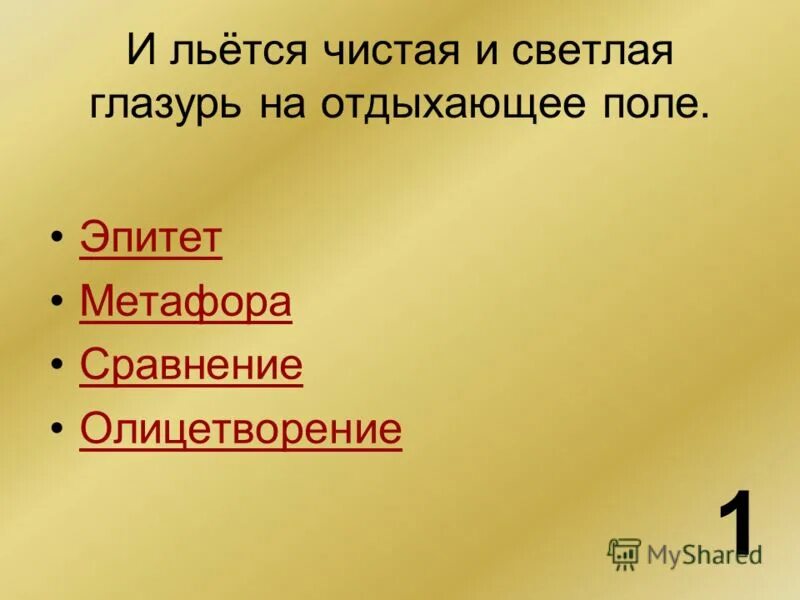 И льётся чистая и светлая глазурь на отдыхающее поле.

• Эпитет
• Метафора
• Сравнение
• Олицетворение

1

MyShared